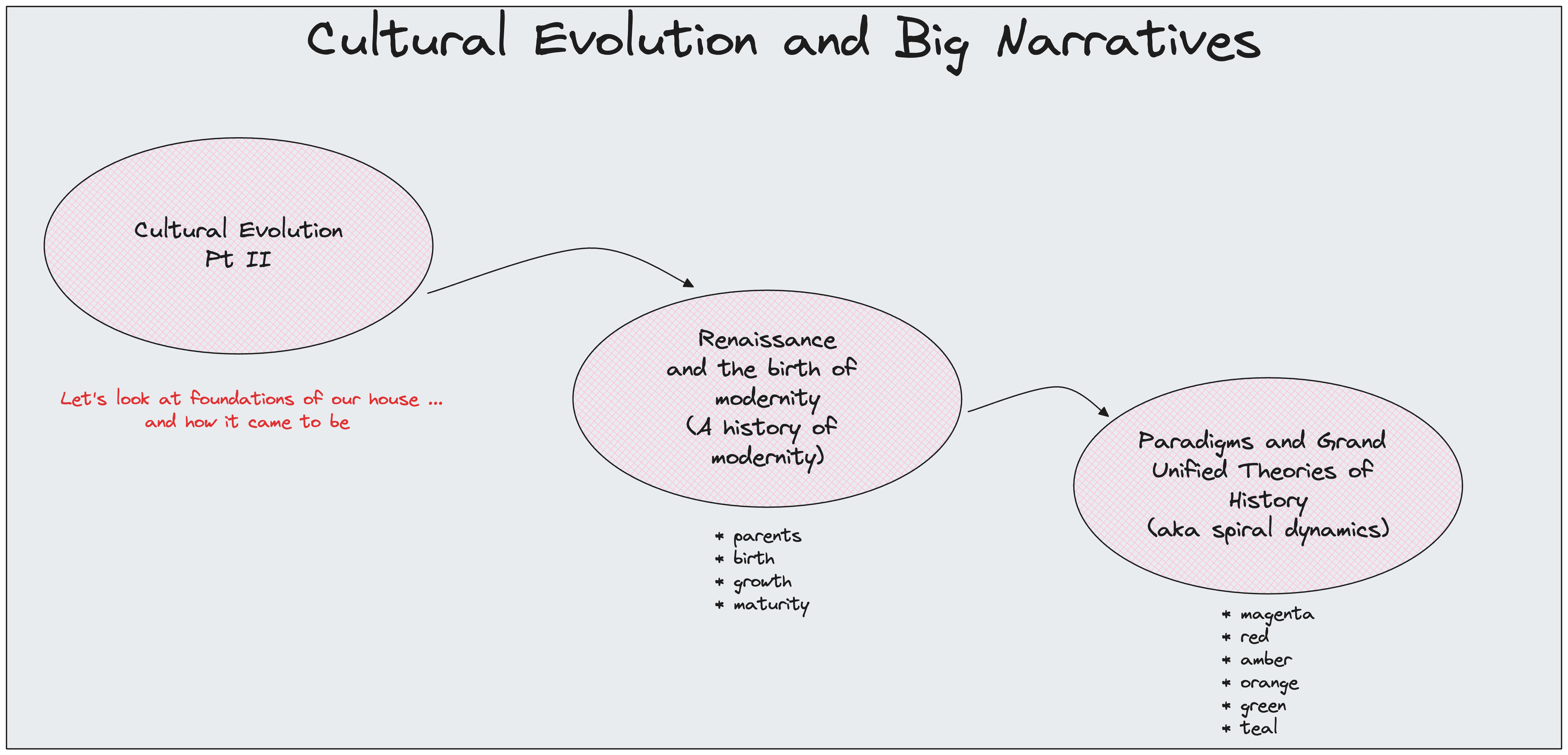 Cultural Evolution and Big Narratives

Cultural Evolution
Pt II

Let's look at foundations of our house ...
and how it came to be

Renaissance
and the birth of
modernity
(A history of
modernity)

* parents
* birth
* growth
* maturity

Paradigms and Grand
Unified Theories of
History
(aka spiral dynamics)

* magenta
* red
* amber
* orange
* green
* teal